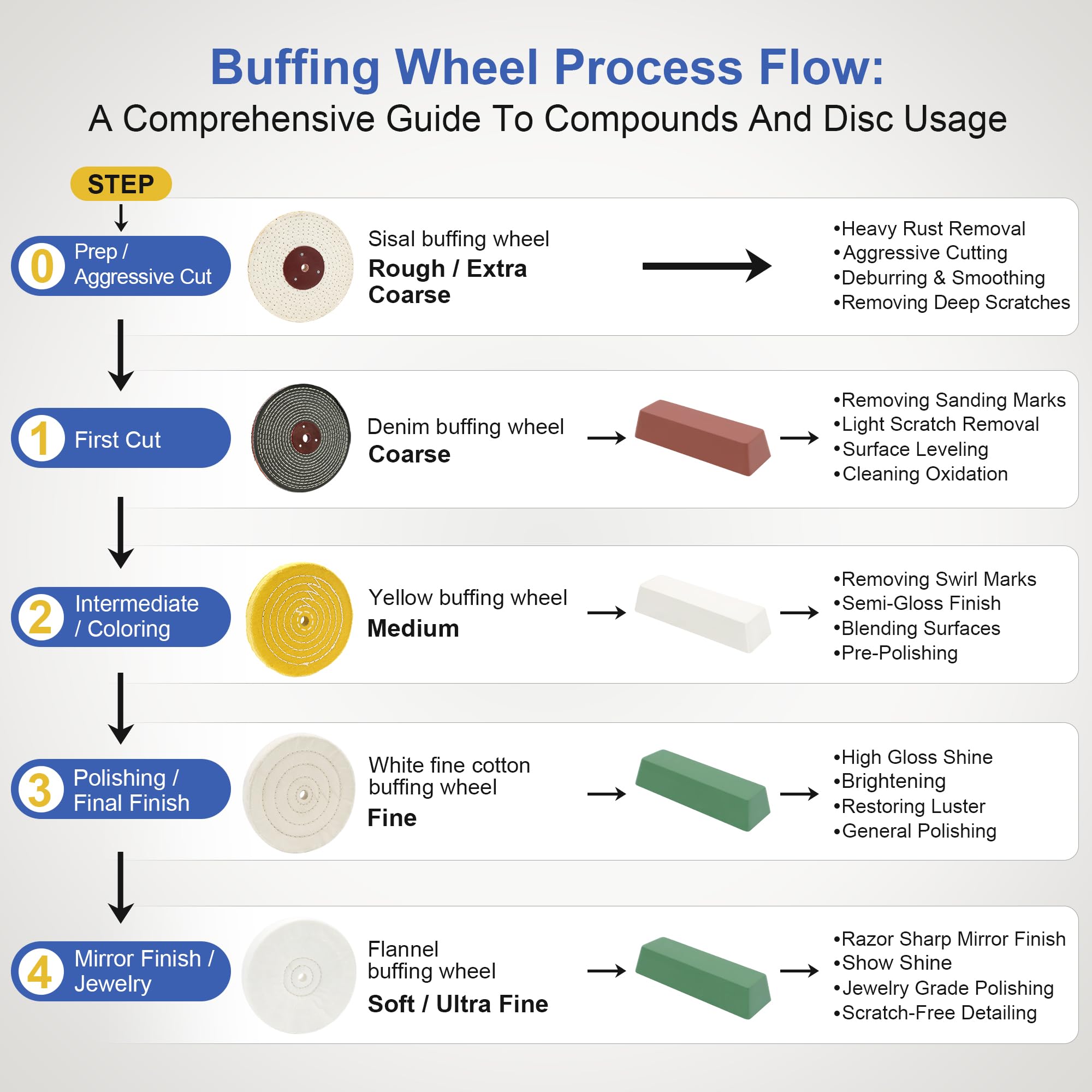 Buffing Wheel Process Flow:
A Comprehensive Guide To Compounds And Disc Usage

STEP

0 Prep / Aggressive Cut

Sisal buffing wheel
Rough / Extra Coarse

•Heavy Rust Removal
•Aggressive Cutting
•Deburring & Smoothing
•Removing Deep Scratches

1 First Cut

Denim buffing wheel
Coarse

•Removing Sanding Marks
•Light Scratch Removal
•Surface Leveling
•Cleaning Oxidation

2 Intermediate / Coloring

Yellow buffing wheel
Medium

•Removing Swirl Marks
•Semi-Gloss Finish
•Blending Surfaces
•Pre-Polishing

3 Polishing / Final Finish

White fine cotton buffing wheel
Fine

•High Gloss Shine
•Brightening
•Restoring Luster
•General Polishing

4 Mirror Finish / Jewelry

Flannel buffing wheel
Soft / Ultra Fine

•Razor Sharp Mirror Finish
•Show Shine
•Jewelry Grade Polishing
•Scratch-Free Detailing